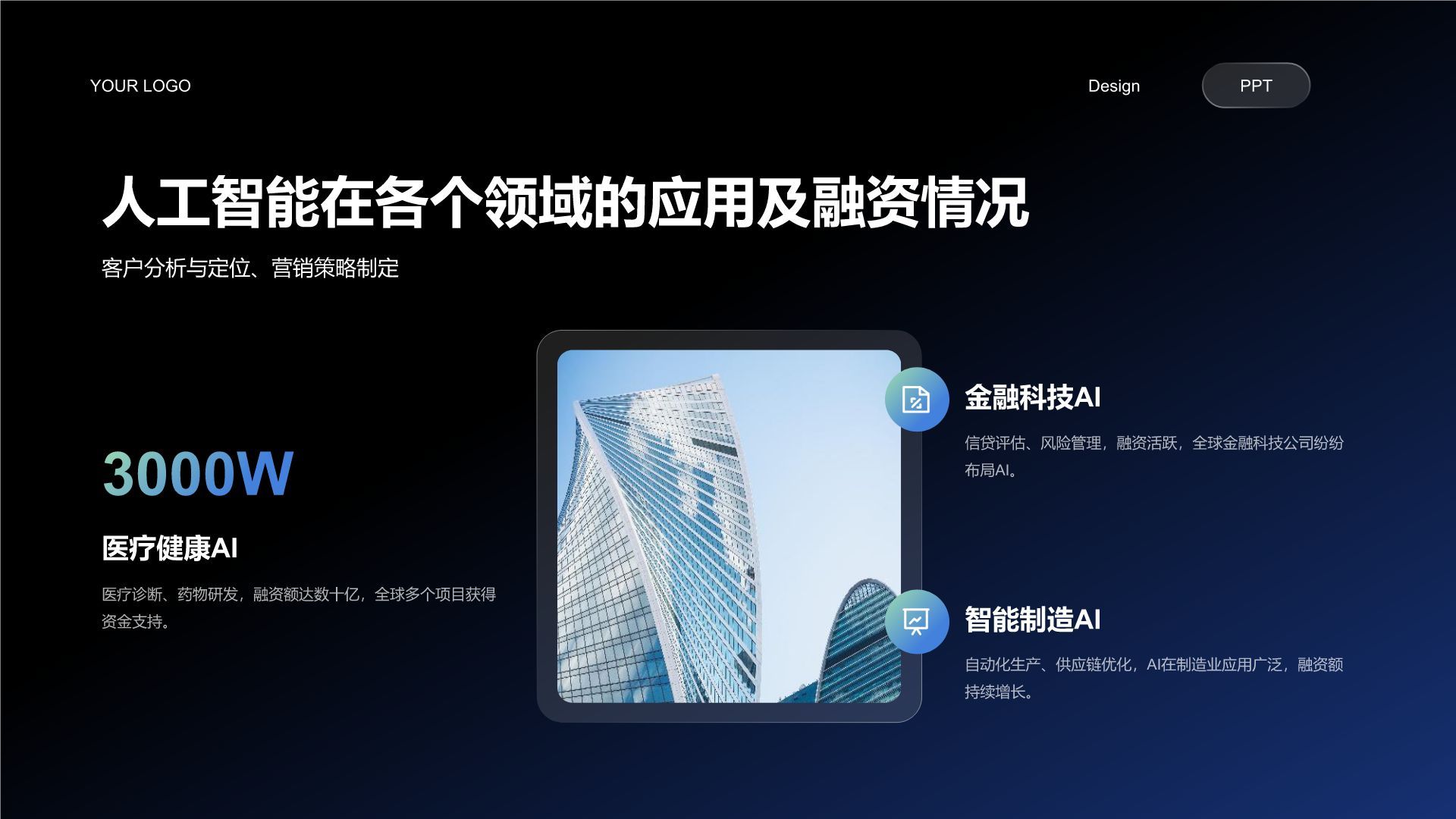 YOUR LOGO

Design

PPT

人工智能在各个领域的应用及融资情况

客户分析与定位、营销策略制定

3000W

医疗健康AI

医疗诊断、药物研发，融资额达数十亿，全球多个项目获得资金支持。

金融科技AI

信贷评估、风险管理，融资活跃，全球金融科技公司纷纷布局AI。

智能制造AI

自动化生产、供应链优化，AI在制造业应用广泛，融资额持续增长。